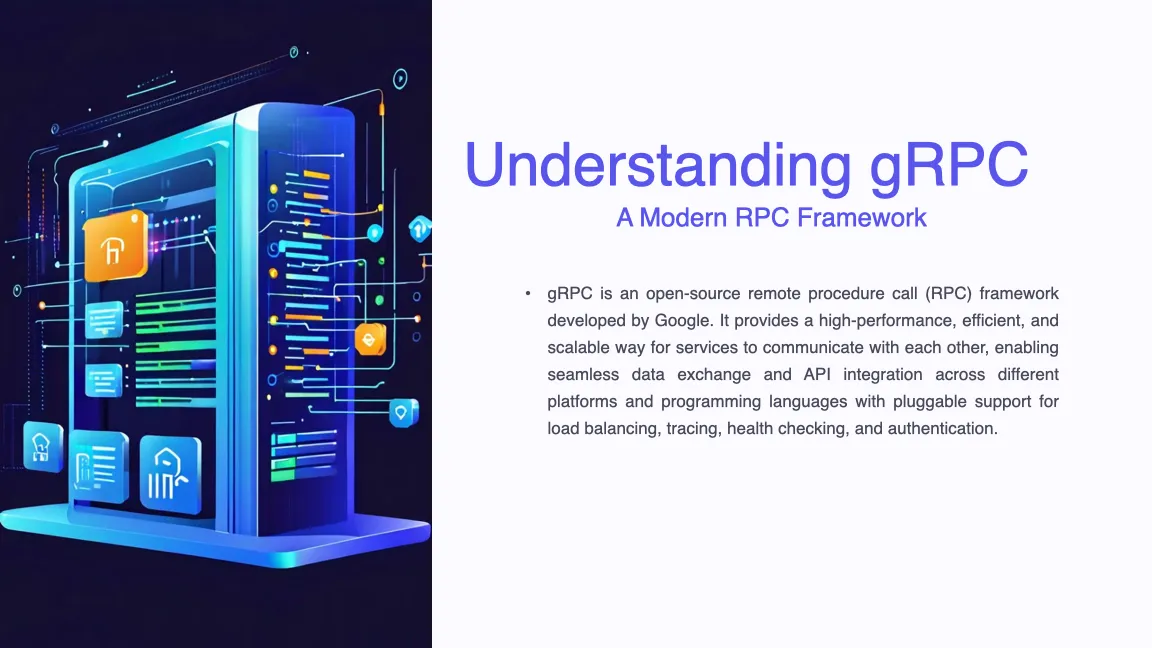 Understanding gRPC
A Modern RPC Framework

• gRPC is an open-source remote procedure call (RPC) framework developed by Google. It provides a high-performance, efficient, and scalable way for services to communicate with each other, enabling seamless data exchange and API integration across different platforms and programming languages with pluggable support for load balancing, tracing, health checking, and authentication.